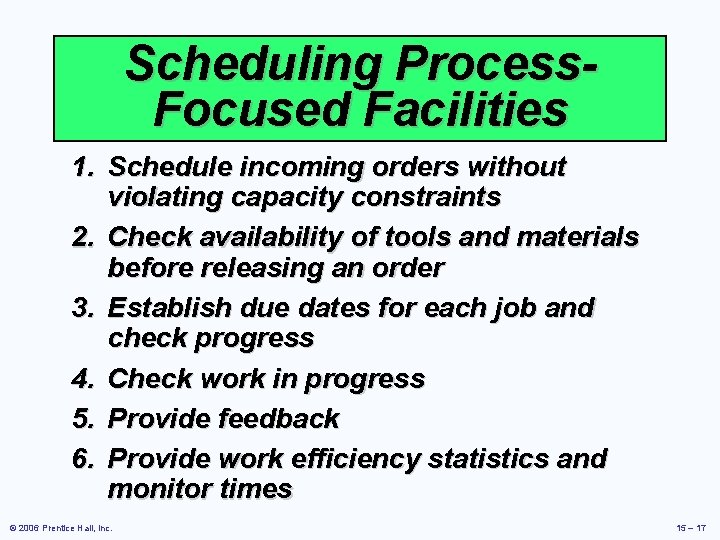 Scheduling Process-Focused Facilities

1. Schedule incoming orders without violating capacity constraints
2. Check availability of tools and materials before releasing an order
3. Establish due dates for each job and check progress
4. Check work in progress
5. Provide feedback
6. Provide work efficiency statistics and monitor times

© 2006 Prentice Hall, Inc.

15 – 17